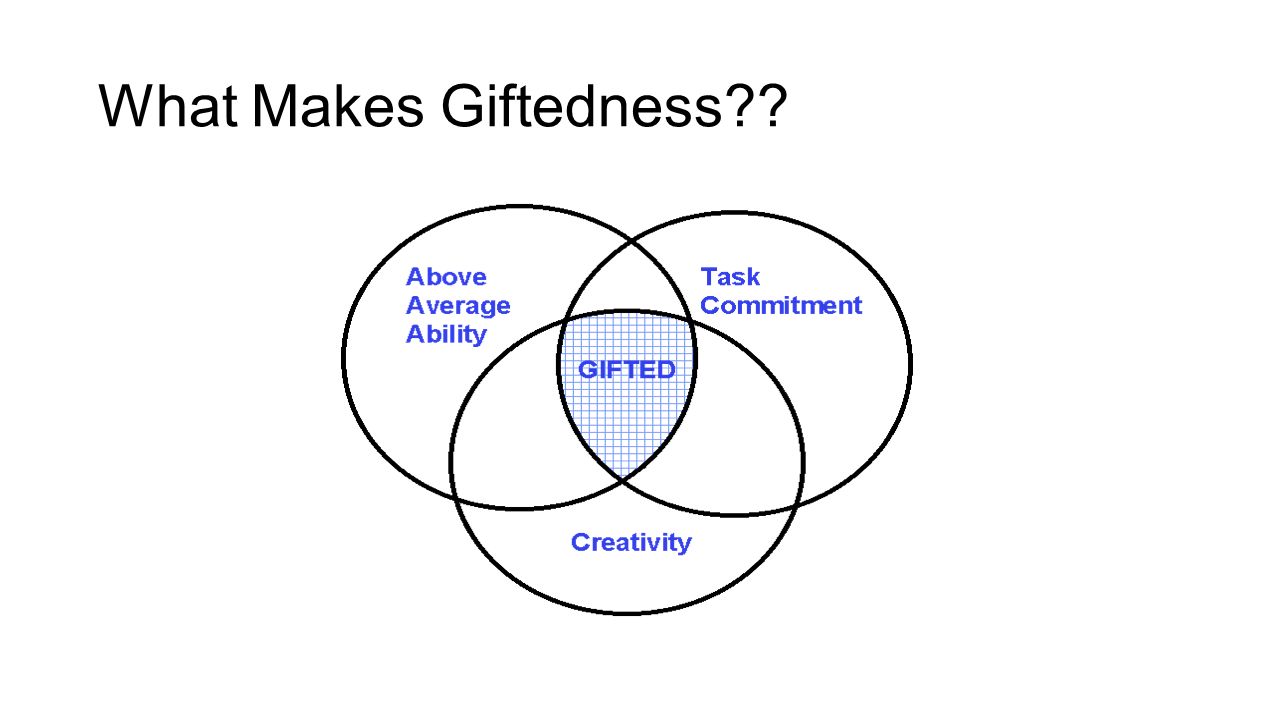 What Makes Giftedness??

Above Average Ability

Task Commitment

GIFTED

Creativity